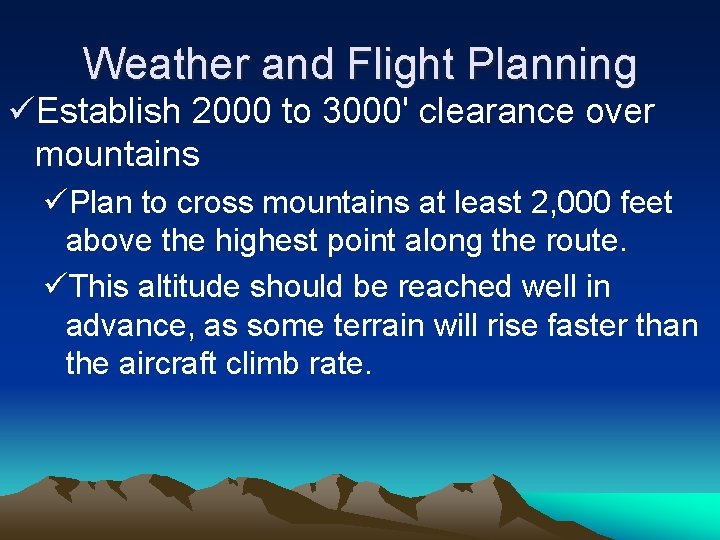 Weather and Flight Planning

✓Establish 2000 to 3000' clearance over mountains

✓Plan to cross mountains at least 2,000 feet above the highest point along the route.

✓This altitude should be reached well in advance, as some terrain will rise faster than the aircraft climb rate.